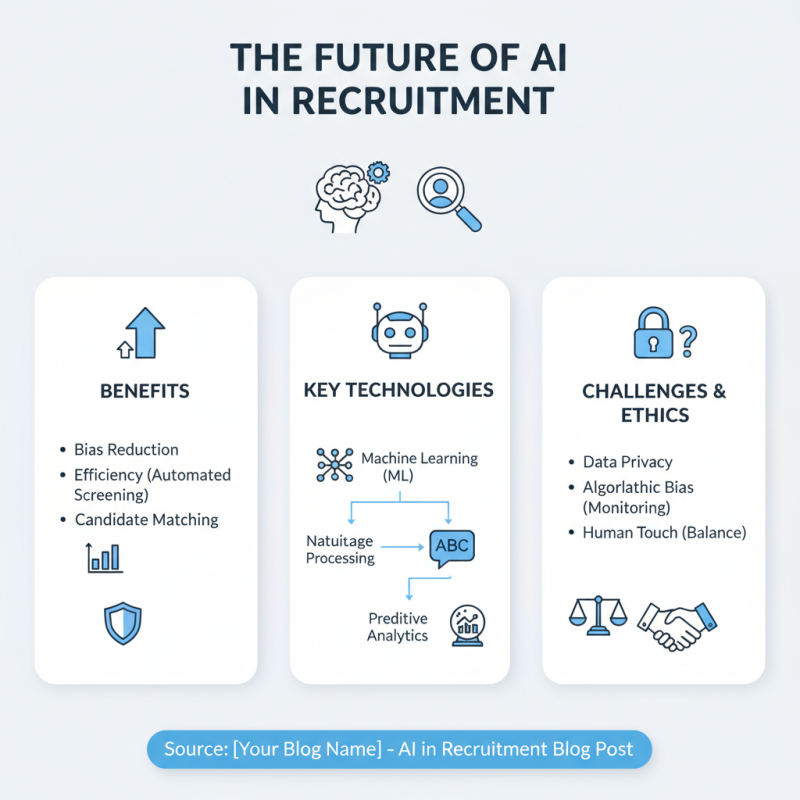 THE FUTURE OF AI IN RECRUITMENT

BENEFITS

• Bias Reduction
• Efficiency (Automated Screening)
• Candidate Matching

KEY TECHNOLOGIES

Machine Learning (ML)

Natuitage Processing

ABC

Preditive Analytics

CHALLENGES & ETHICS

• Data Privacy
• Algorlathic Bias (Monitoring)
• Human Touch (Balance)

Source: [Your Blog Name] - AI in Recruitment Blog Post